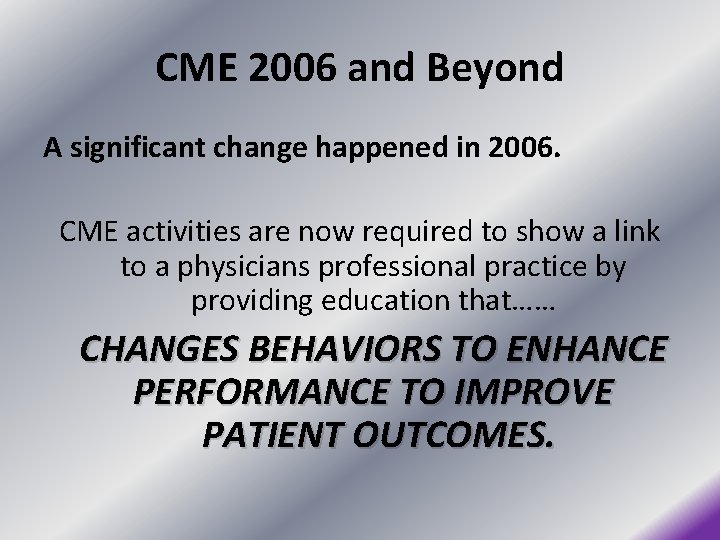 CME 2006 and Beyond

A significant change happened in 2006.

CME activities are now required to show a link to a physicians professional practice by providing education that……

CHANGES BEHAVIORS TO ENHANCE PERFORMANCE TO IMPROVE PATIENT OUTCOMES.